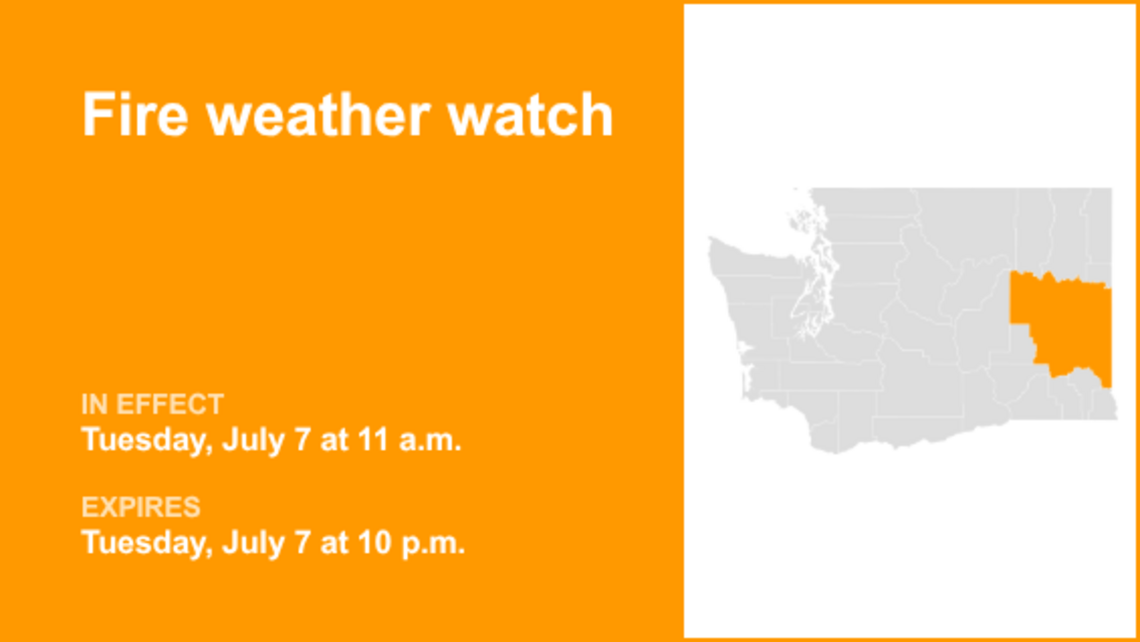 Fire weather watch

IN EFFECT
Tuesday, July 7 at 11 a.m.

EXPIRES
Tuesday, July 7 at 10 p.m.